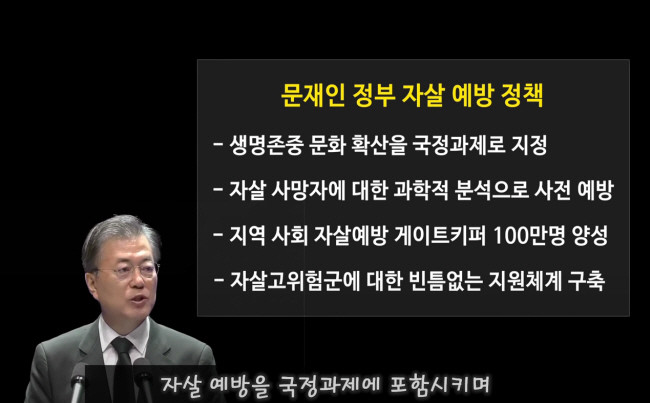 문재인 정부 자살 예방 정책

- 생명존중 문화 확산을 국정과제로 지정

- 자살 사망자에 대한 과학적 분석으로 사전 예방

- 지역 사회 자살예방 게이트키퍼 100만명 양성

- 자살고위험군에 대한 빈틈없는 지원체계 구축

자살 예방을 국정과제에 포함시키며